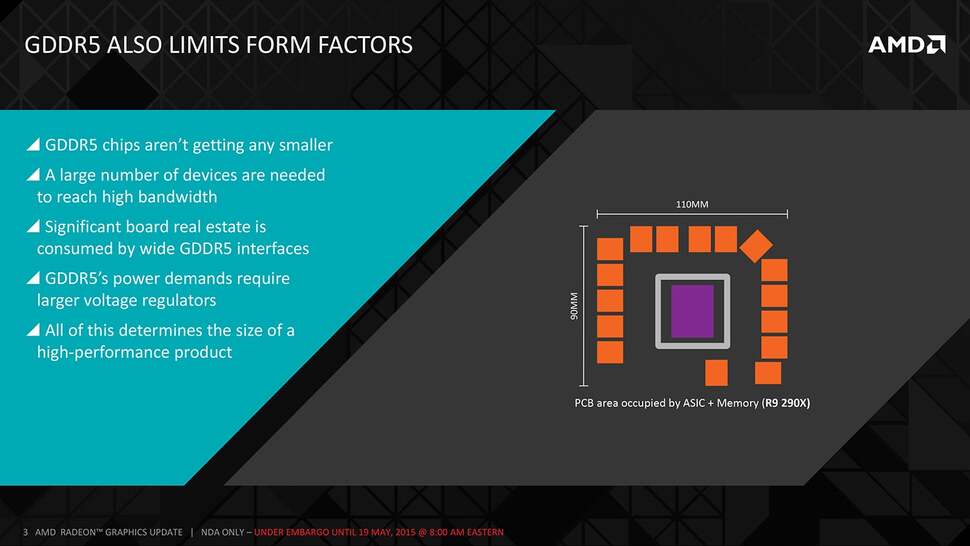 GDDR5 ALSO LIMITS FORM FACTORS

AMD

◢ GDDR5 chips aren't getting any smaller

◢ A large number of devices are needed to reach high bandwidth

◢ Significant board real estate is consumed by wide GDDR5 interfaces

◢ GDDR5's power demands require larger voltage regulators

◢ All of this determines the size of a high-performance product

110MM

90MM

PCB area occupied by ASIC + Memory (R9 290X)

3 AMD RADEON™ GRAPHICS UPDATE | NDA ONLY – UNDER EMBARGO UNTIL 19 MAY, 2015 @ 8:00 AM EASTERN